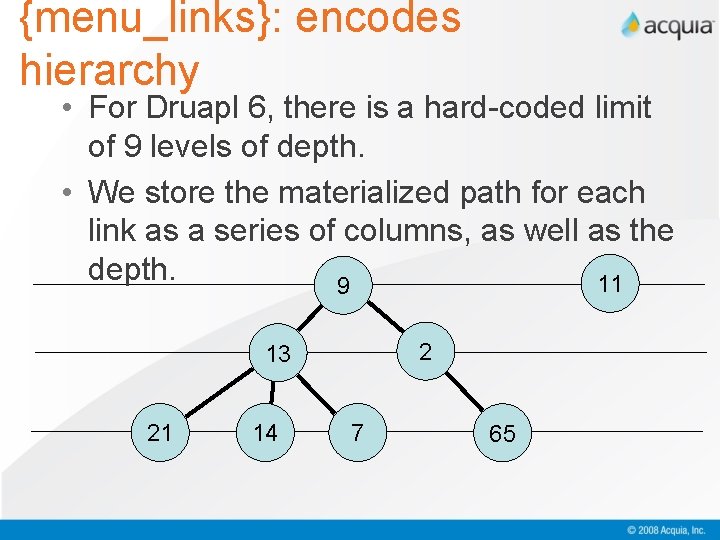 {menu_links}: encodes hierarchy

acquia

• For Druapl 6, there is a hard-coded limit of 9 levels of depth.

• We store the materialized path for each link as a series of columns, as well as the depth.

9

11

13

2

21

14

7

65

© 2008 Acquia, Inc.